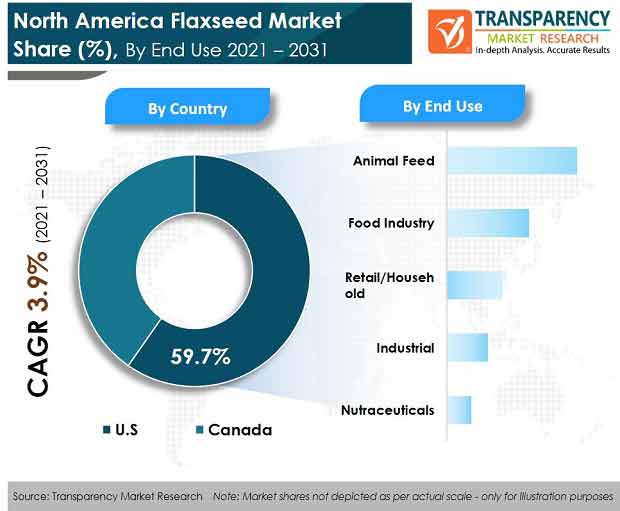 North America Flaxseed Market Share (%), By End Use 2021 – 2031

TRANSPARENCY MARKET RESEARCH
In-depth Analysis, Accurate Results

By Country

By End Use

CAGR 3.9% (2021 – 2031)

59.7%

U.S

Canada

Animal Feed

Food Industry

Retail/Household

Industrial

Nutraceuticals

Source: Transparency Market Research Note: Market shares not depicted as per actual scale - only for illustration purposes